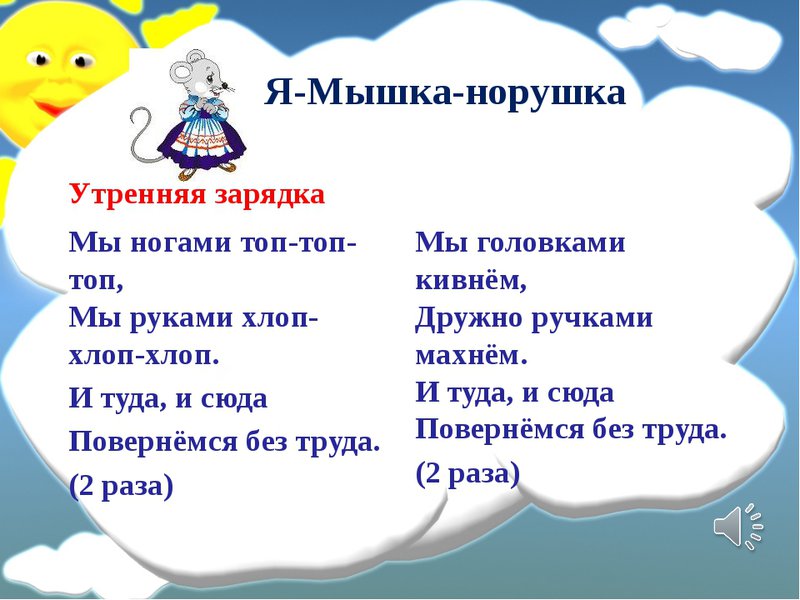 Я-Мышка-норушка

Утренняя зарядка

Мы ногами топ-топ-топ,
Мы руками хлоп-хлоп-хлоп.
И туда, и сюда
Повернёмся без труда.
(2 раза)

Мы головками кивнём,
Дружно ручками махнём.
И туда, и сюда
Повернёмся без труда.
(2 раза)